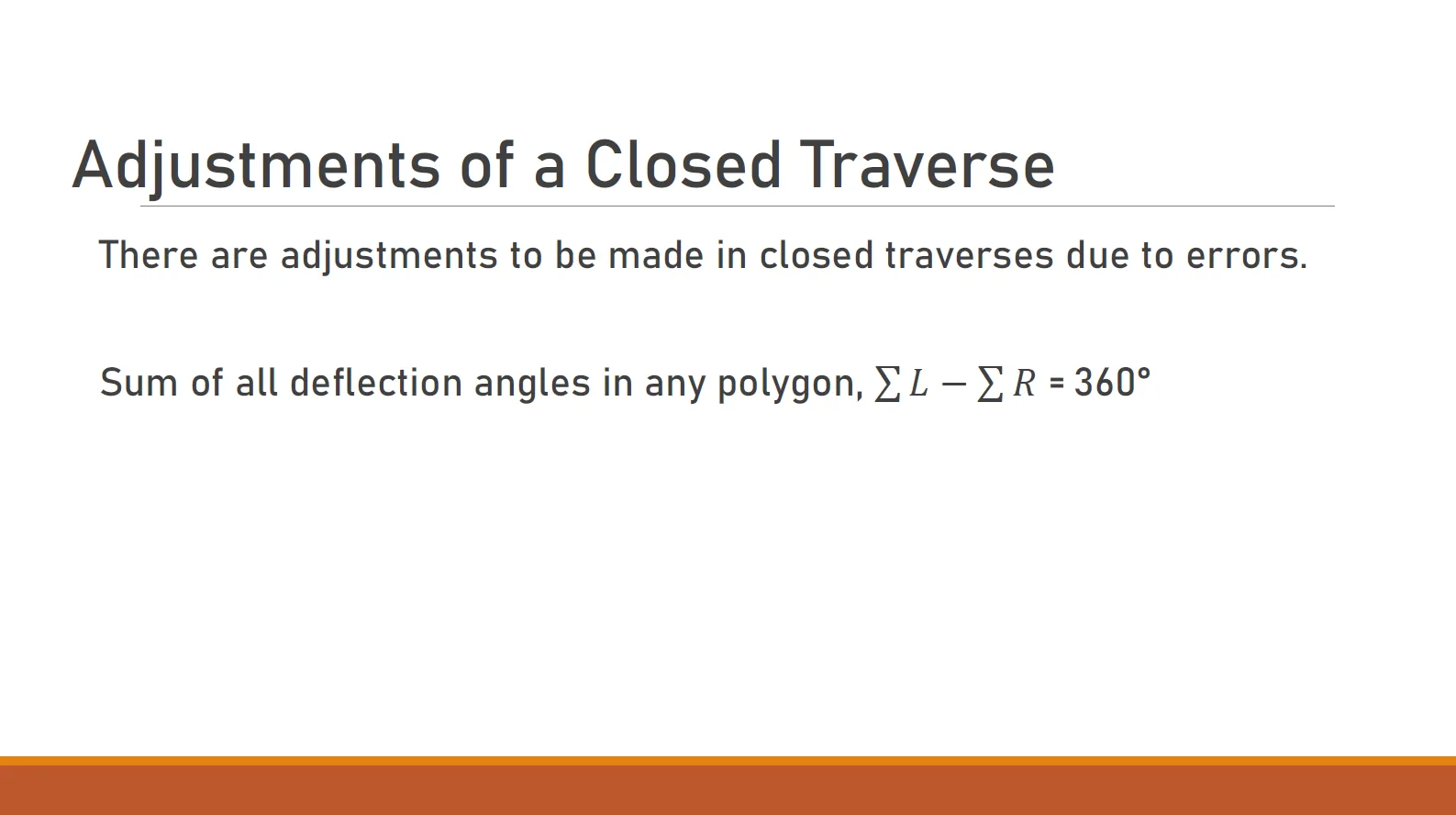 Adjustments of a Closed Traverse

There are adjustments to be made in closed traverses due to errors.

Sum of all deflection angles in any polygon, $\sum L - \sum R$ = 360°